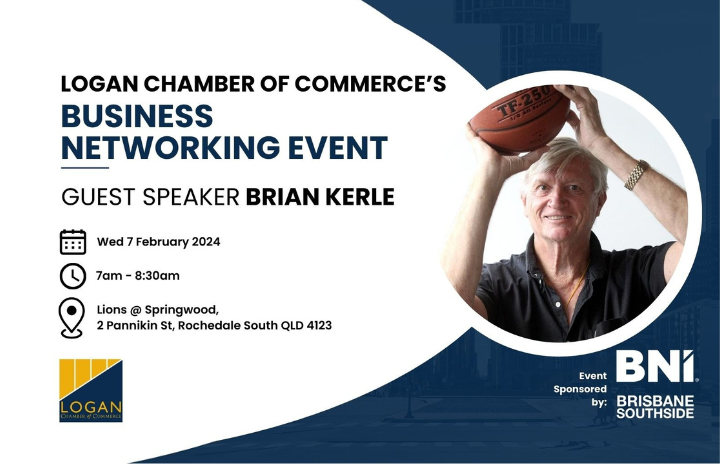 LOGAN CHAMBER OF COMMERCE'S
BUSINESS NETWORKING EVENT

GUEST SPEAKER BRIAN KERLE

Wed 7 February 2024

7am - 8:30am

Lions @ Springwood,
2 Pannikin St, Rochedale South QLD 4123

LOGAN
CHAMBER of COMMERCE

TF-250

Event Sponsored by:

BNI
BRISBANE SOUTHSIDE